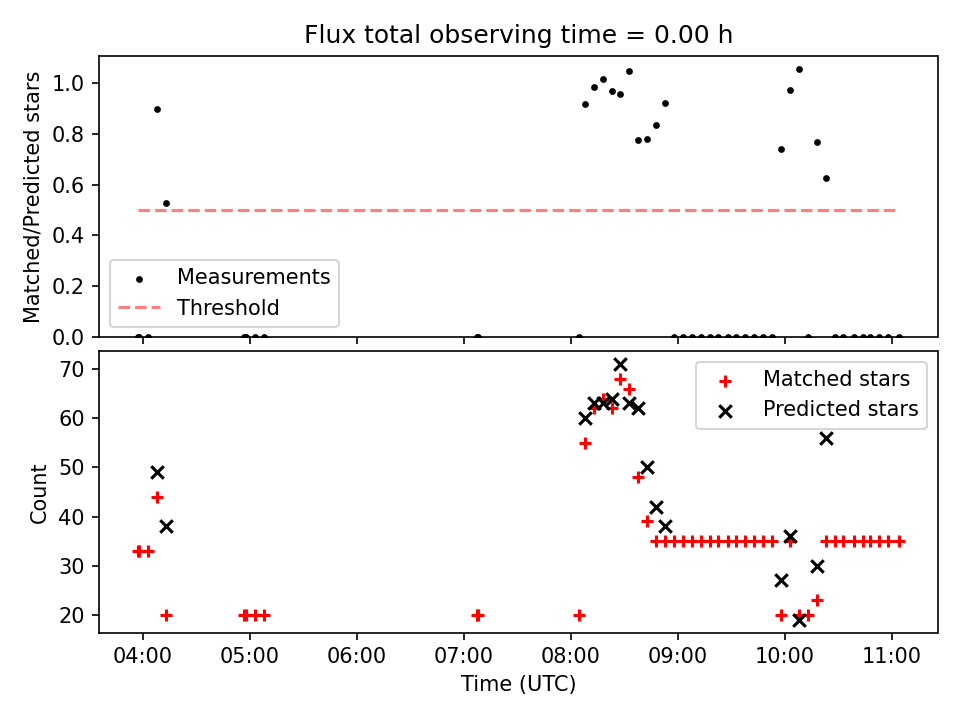 Flux total observing time = 0.00 h

Matched/Predicted stars

1.0
0.8
0.6
0.4
0.2
0.0

Measurements
Threshold

Count

70
60
50
40
30
20

Matched stars
Predicted stars

04:00
05:00
06:00
07:00
08:00
09:00
10:00
11:00

Time (UTC)